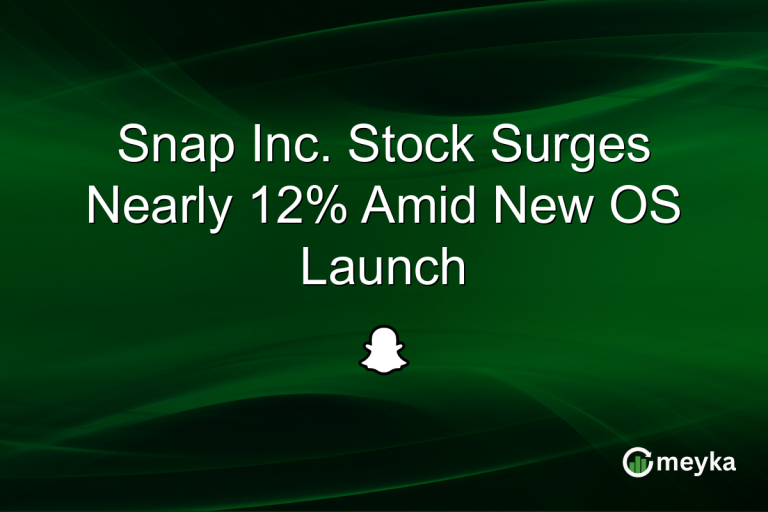 Snap Inc. Stock Surges Nearly 12% Amid New OS Launch

meyka